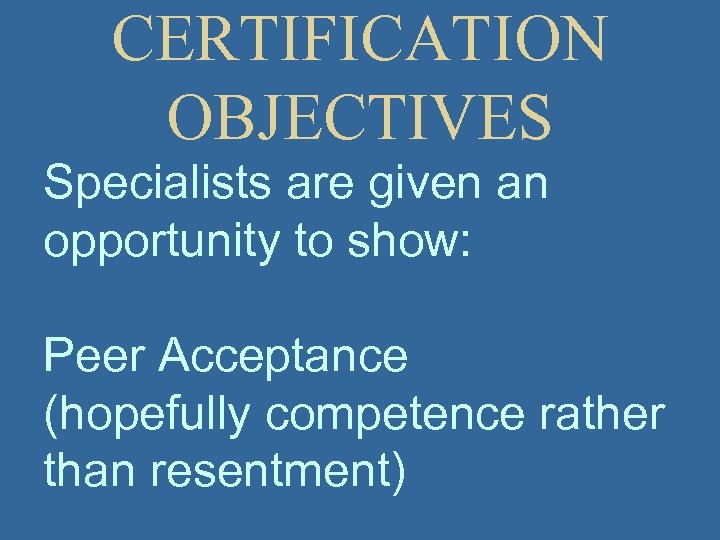 CERTIFICATION OBJECTIVES

Specialists are given an opportunity to show:

Peer Acceptance (hopefully competence rather than resentment)